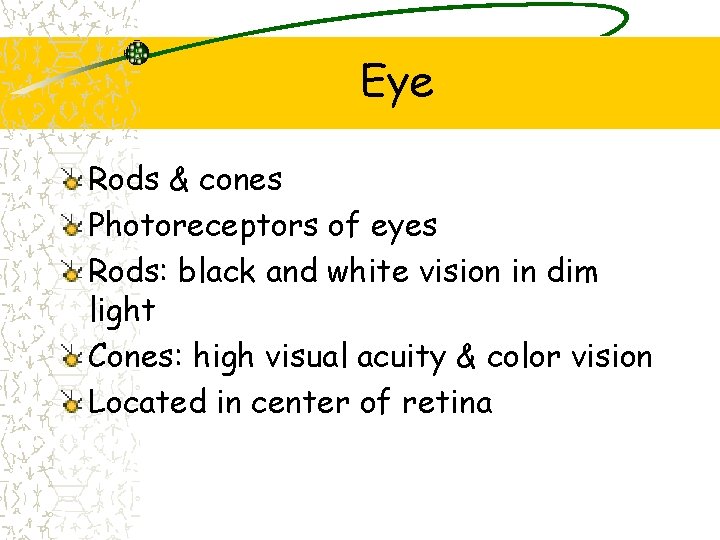 Eye

Rods & cones
Photoreceptors of eyes
Rods: black and white vision in dim light
Cones: high visual acuity & color vision
Located in center of retina